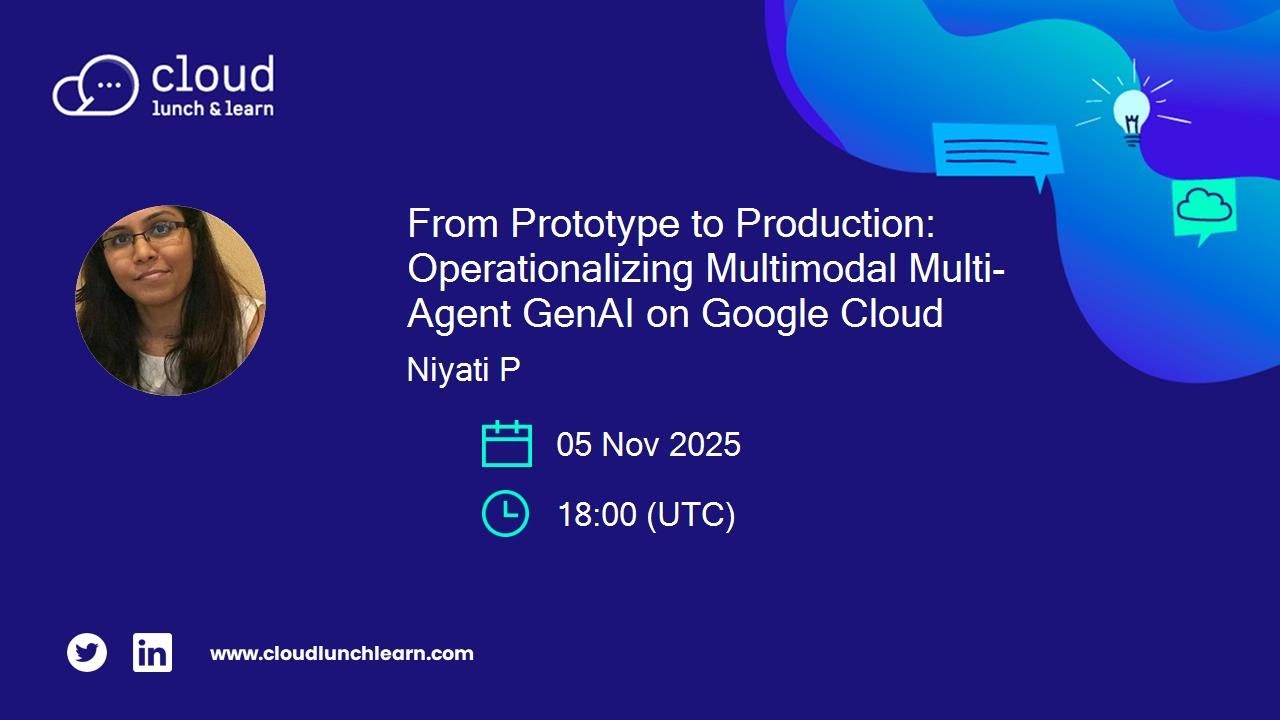 cloud
lunch & learn

From Prototype to Production: Operationalizing Multimodal Multi-Agent GenAI on Google Cloud

Niyati P

05 Nov 2025

18:00 (UTC)

www.cloudlunchlearn.com